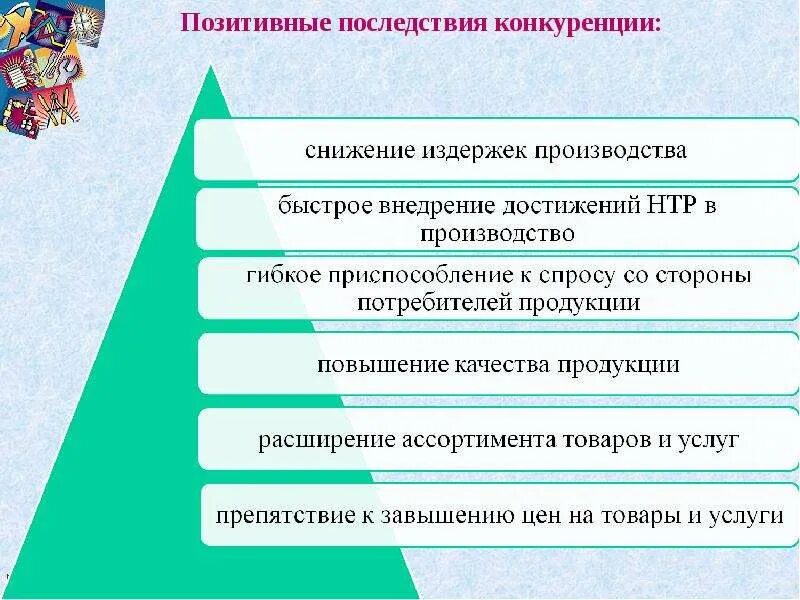 Позитивные последствия конкуренции:

снижение издержек производства

быстрое внедрение достижений НТР в производство

гибкое приспособление к спросу со стороны потребителей продукции

повышение качества продукции

расширение ассортимента товаров и услуг

препятствие к завышению цен на товары и услуги